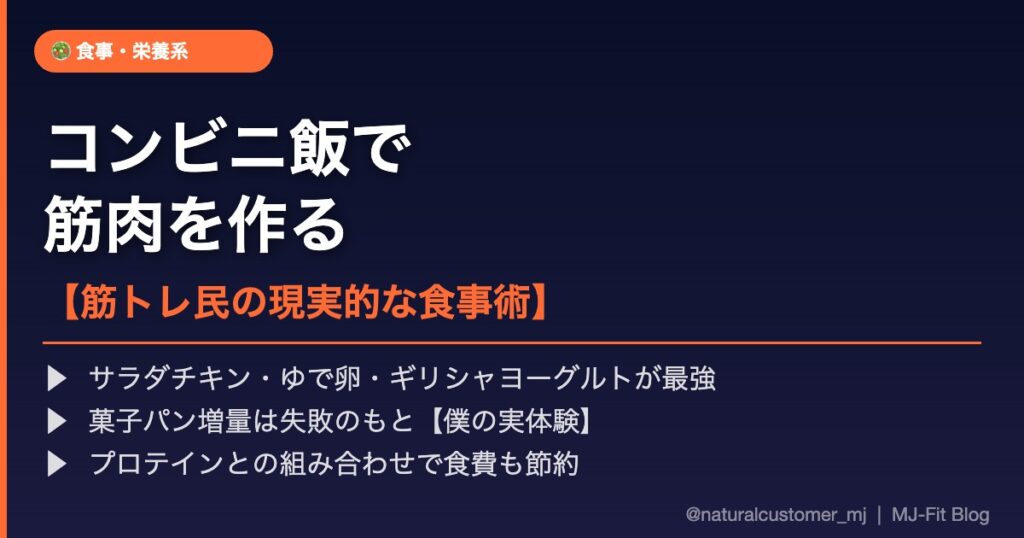 食事・栄養系

コンビニ飯で
筋肉を作る

【筋トレ民の現実的な食事術】

▶ サラダチキン・ゆで卵・ギリシャヨーグルトが最強
▶ 菓子パン増量は失敗のもと【僕の実体験】
▶ プロテインとの組み合わせで食費も節約

@naturalcustomer_mj | MJ-Fit Blog